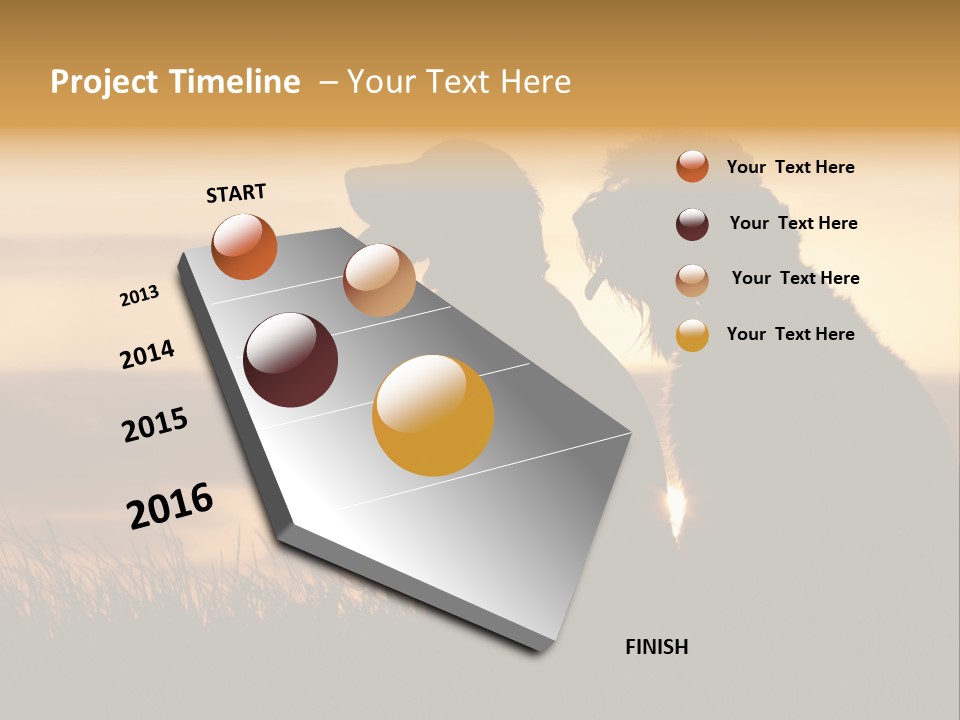 Project Timeline – Your Text Here

START

2013

2014

2015

2016

FINISH

Your Text Here

Your Text Here

Your Text Here

Your Text Here